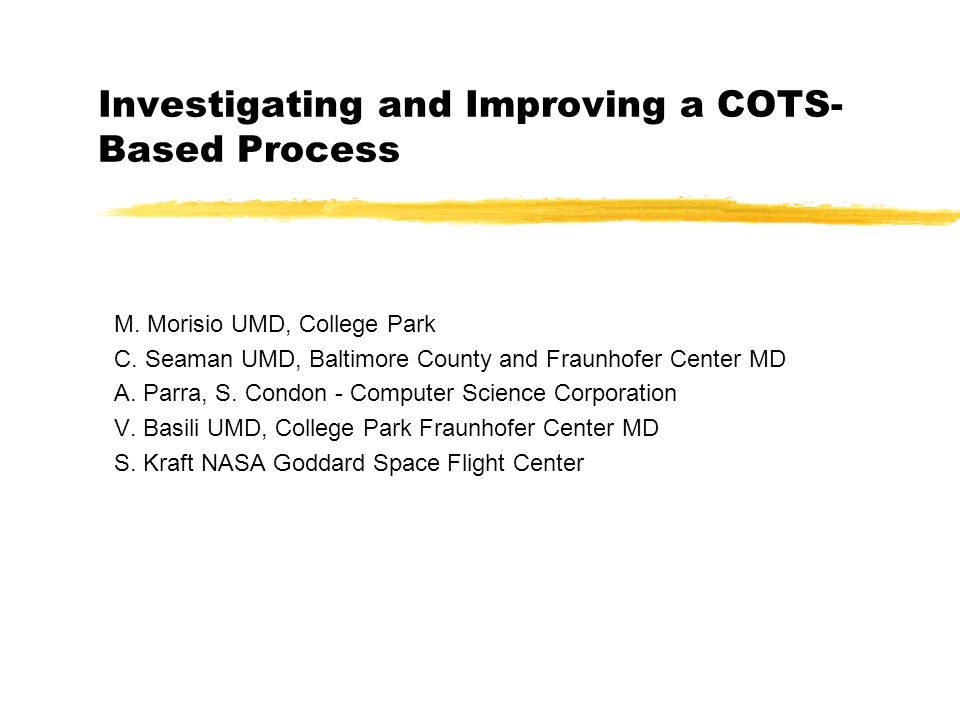 Investigating and Improving a COTS-Based Process

M. Morisio UMD, College Park
C. Seaman UMD, Baltimore County and Fraunhofer Center MD
A. Parra, S. Condon - Computer Science Corporation
V. Basili UMD, College Park Fraunhofer Center MD
S. Kraft NASA Goddard Space Flight Center